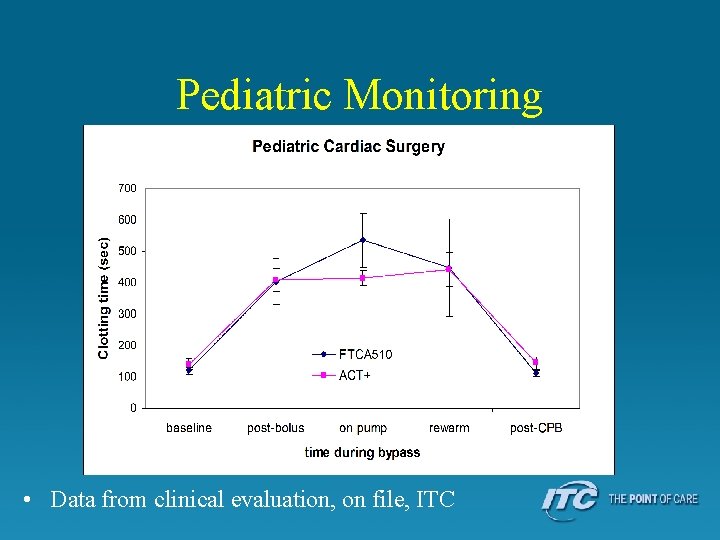 Pediatric Monitoring

Pediatric Cardiac Surgery

Clotting time (sec)

700
600
500
400
300
200
100
0

FTCA510
ACT+

baseline
post-bolus
on pump
rewarm
post-CPB

time during bypass

• Data from clinical evaluation, on file, ITC

ITC THE POINT OF CARE